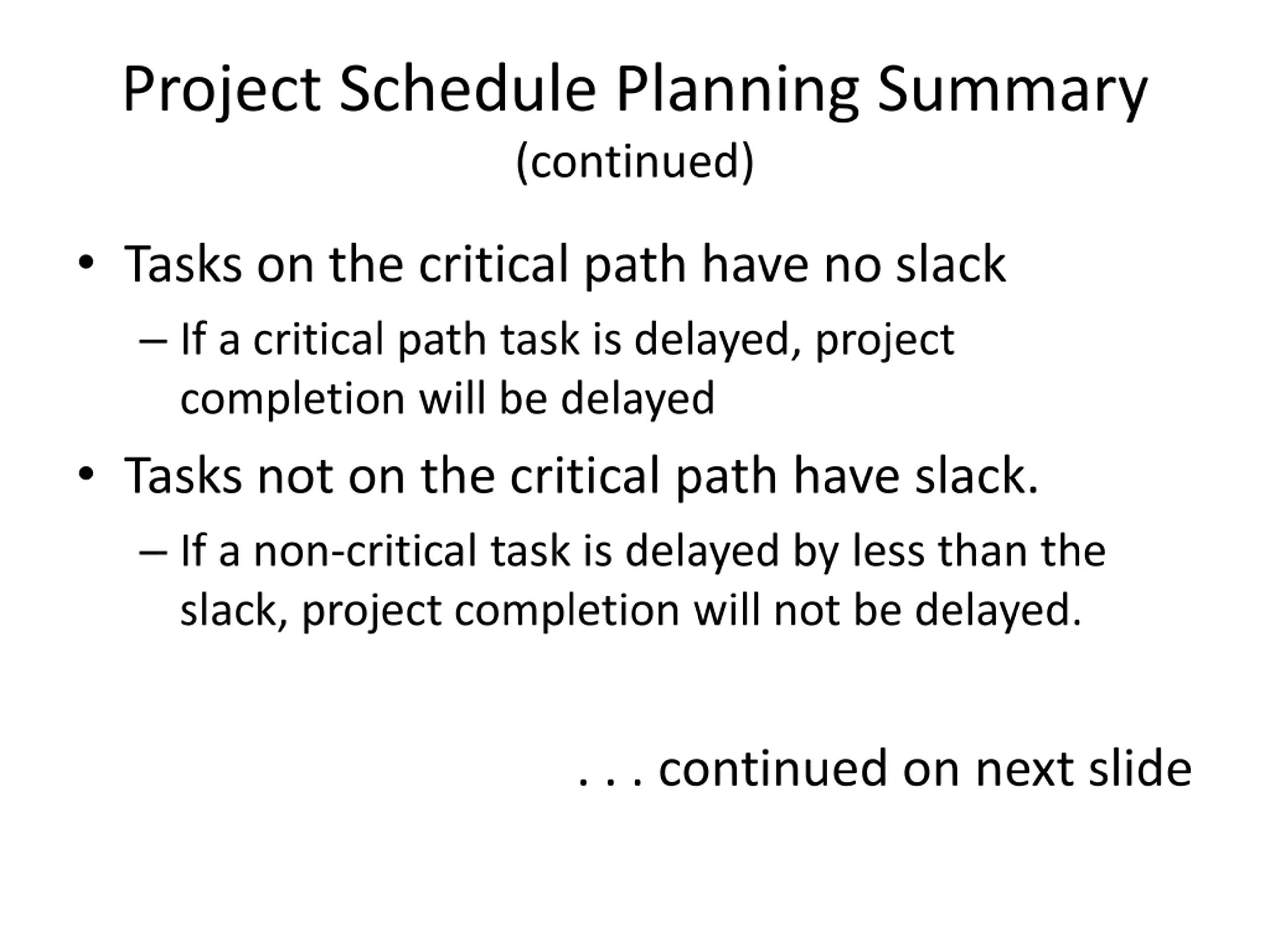 Project Schedule Planning Summary
(continued)

• Tasks on the critical path have no slack
– If a critical path task is delayed, project completion will be delayed
• Tasks not on the critical path have slack.
– If a non-critical task is delayed by less than the slack, project completion will not be delayed.

. . . continued on next slide